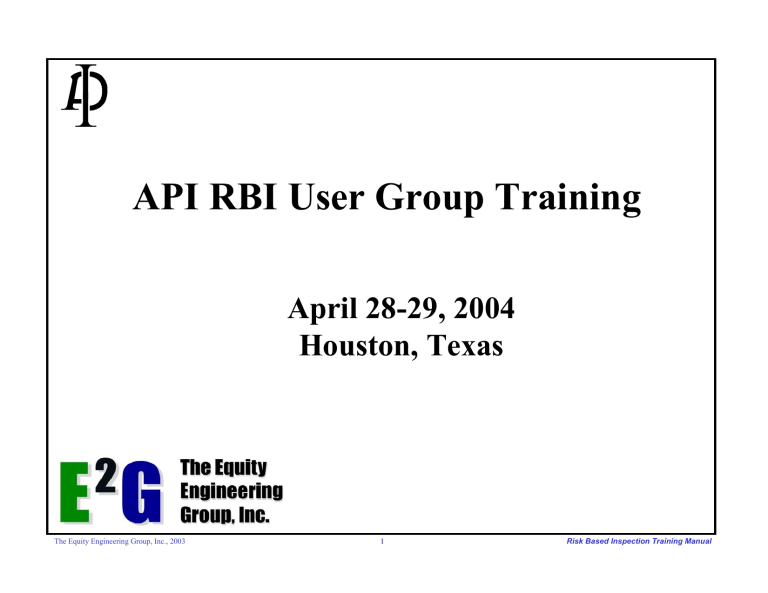 API

API RBI User Group Training

April 28-29, 2004
Houston, Texas

E²G The Equity Engineering Group, Inc.

The Equity Engineering Group, Inc., 2003 1 Risk Based Inspection Training Manual